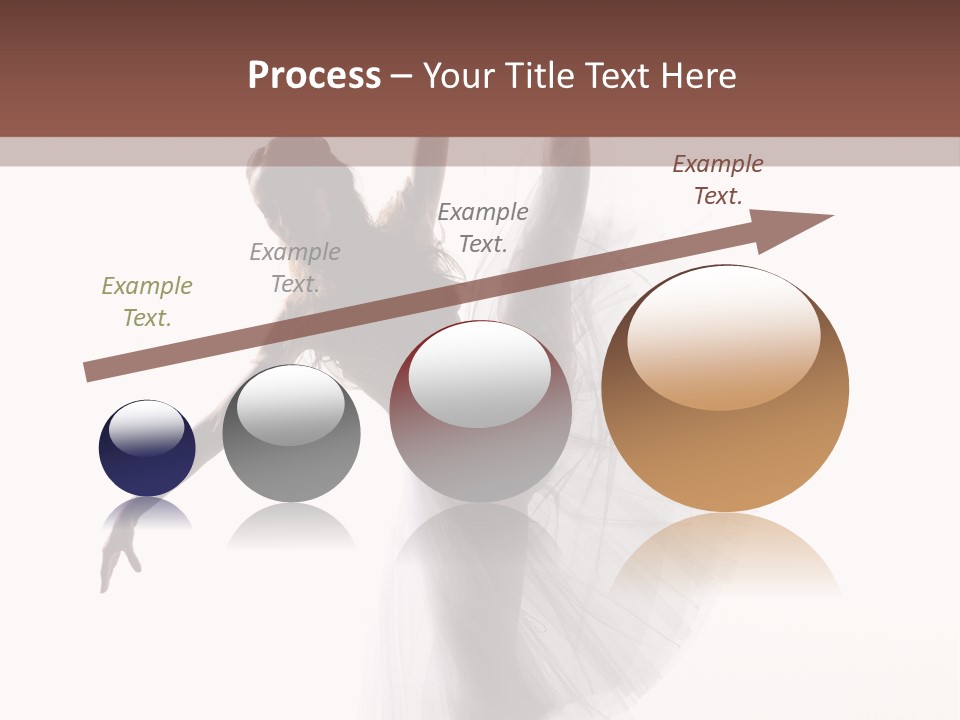 Process – Your Title Text Here

Example Text.

Example Text.

Example Text.

Example Text.